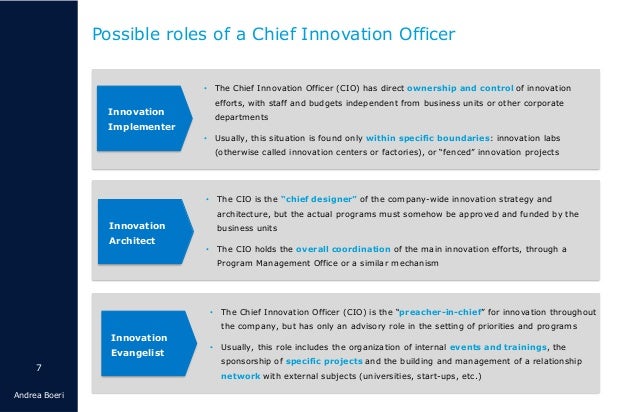 Possible roles of a Chief Innovation Officer

Innovation Implementer

• The Chief Innovation Officer (CIO) has direct ownership and control of innovation efforts, with staff and budgets independent from business units or other corporate departments

• Usually, this situation is found only within specific boundaries: innovation labs (otherwise called innovation centers or factories), or "fenced" innovation projects

Innovation Architect

• The CIO is the "chief designer" of the company-wide innovation strategy and architecture, but the actual programs must somehow be approved and funded by the business units

• The CIO holds the overall coordination of the main innovation efforts, through a Program Management Office or a similar mechanism

Innovation Evangelist

• The Chief Innovation Officer (CIO) is the "preacher-in-chief" for innovation throughout the company, but has only an advisory role in the setting of priorities and programs

• Usually, this role includes the organization of internal events and trainings, the sponsorship of specific projects and the building and management of a relationship network with external subjects (universities, start-ups, etc.)

7

Andrea Boeri